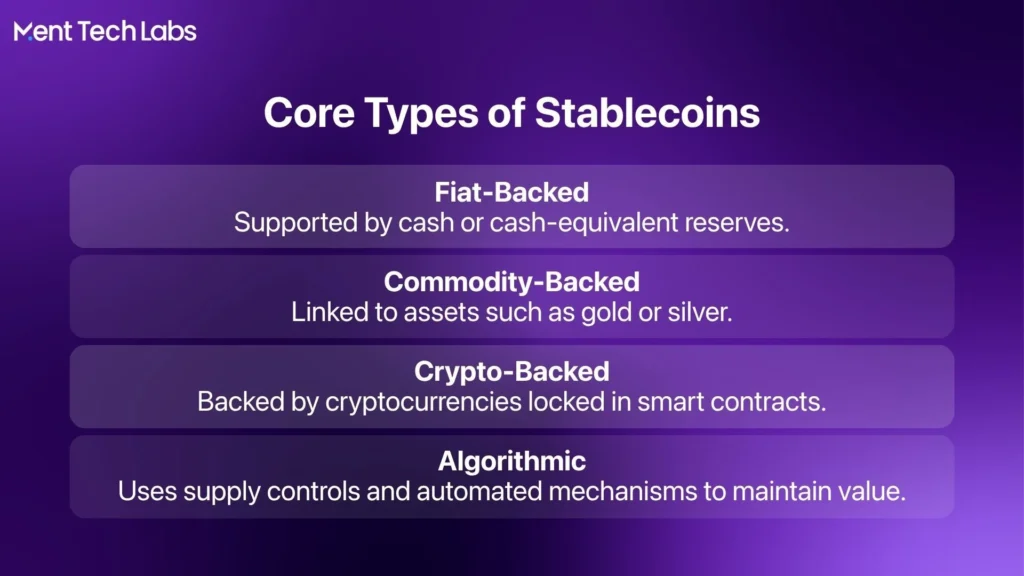 Ment Tech Labs

Core Types of Stablecoins

Fiat-Backed
Supported by cash or cash-equivalent reserves.

Commodity-Backed
Linked to assets such as gold or silver.

Crypto-Backed
Backed by cryptocurrencies locked in smart contracts.

Algorithmic
Uses supply controls and automated mechanisms to maintain value.